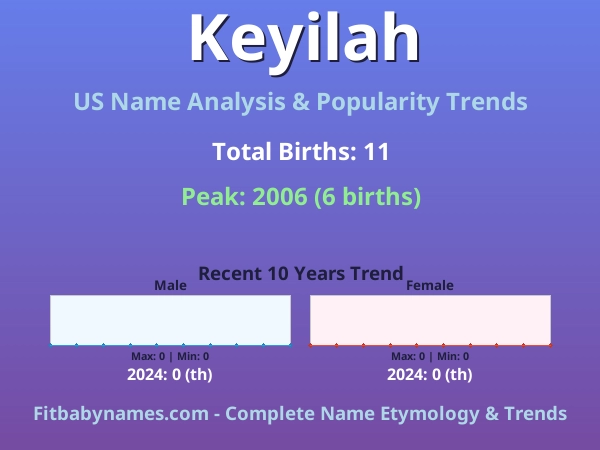 Keyilah

US Name Analysis & Popularity Trends

Total Births: 11

Peak: 2006 (6 births)

Recent 10 Years Trend

Male

Max: 0 | Min: 0

2024: 0 (th)

Female

Max: 0 | Min: 0

2024: 0 (th)

Fitbabynames.com - Complete Name Etymology & Trends